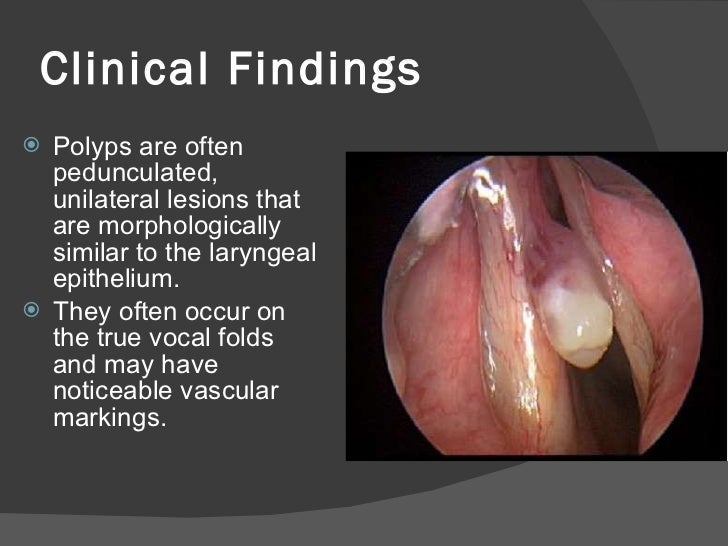 Clinical Findings

Polyps are often pedunculated, unilateral lesions that are morphologically similar to the laryngeal epithelium.

They often occur on the true vocal folds and may have noticeable vascular markings.